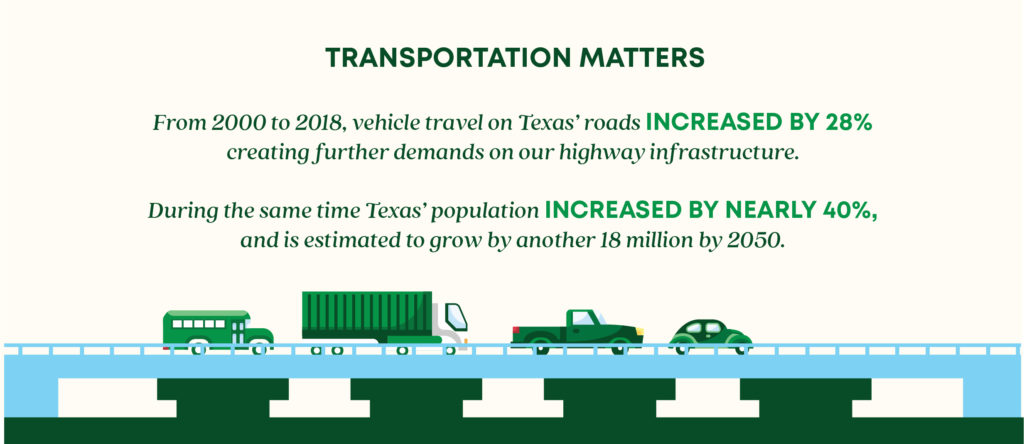 TRANSPORTATION MATTERS

From 2000 to 2018, vehicle travel on Texas' roads INCREASED BY 28% creating further demands on our highway infrastructure.

During the same time Texas' population INCREASED BY NEARLY 40%, and is estimated to grow by another 18 million by 2050.